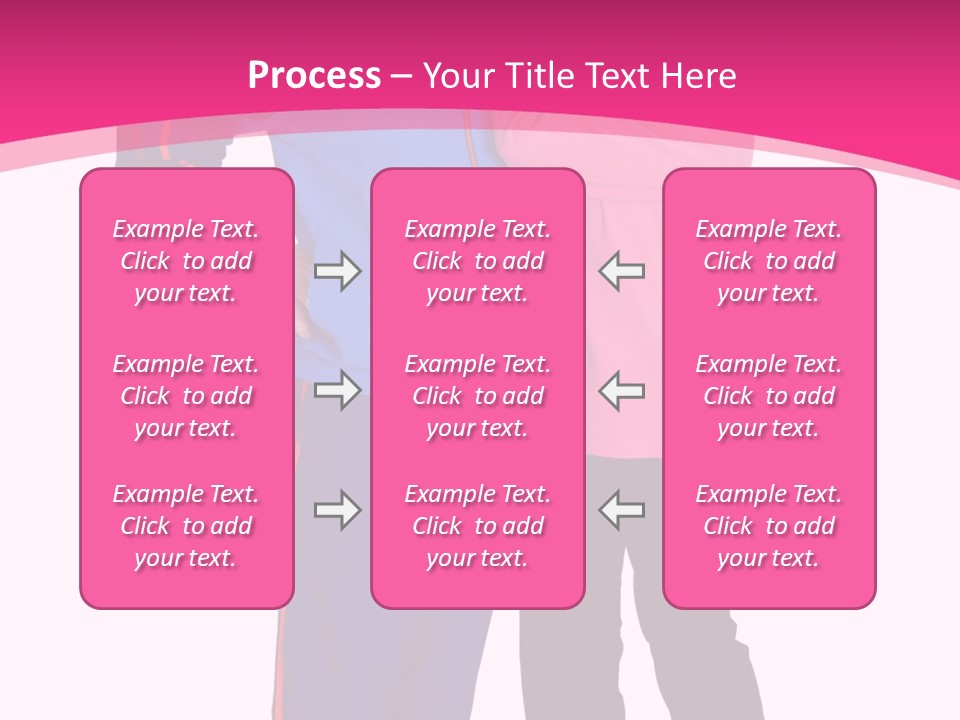 Process – Your Title Text Here

Example Text. Click to add your text.

Example Text. Click to add your text.

Example Text. Click to add your text.

Example Text. Click to add your text.

Example Text. Click to add your text.

Example Text. Click to add your text.

Example Text. Click to add your text.

Example Text. Click to add your text.

Example Text. Click to add your text.